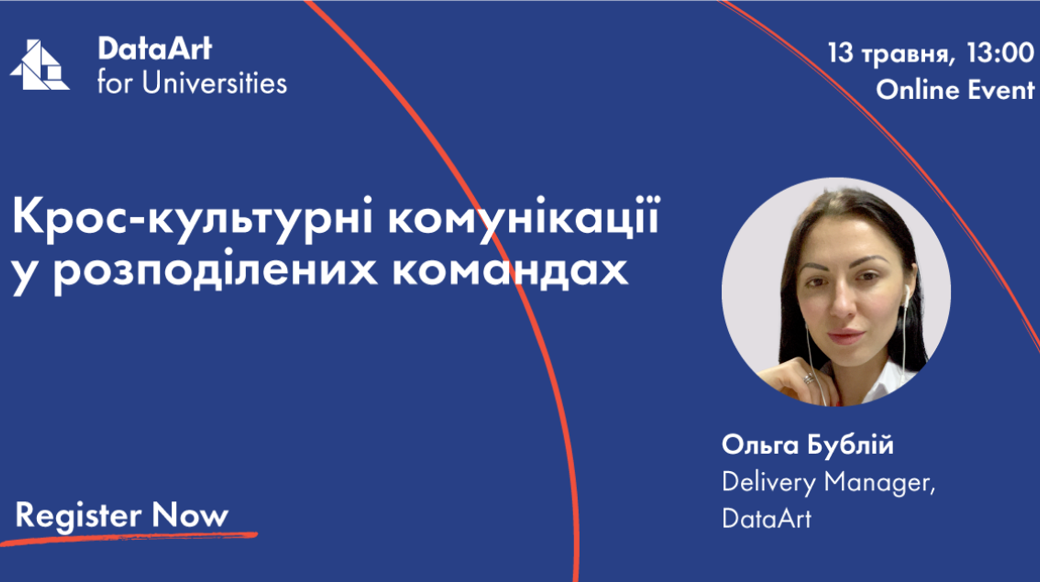 DataArt
for Universities

13 травня, 13:00
Online Event

Крос-культурні комунікації у розподілених командах

Ольга Бублій
Delivery Manager, DataArt

Register Now